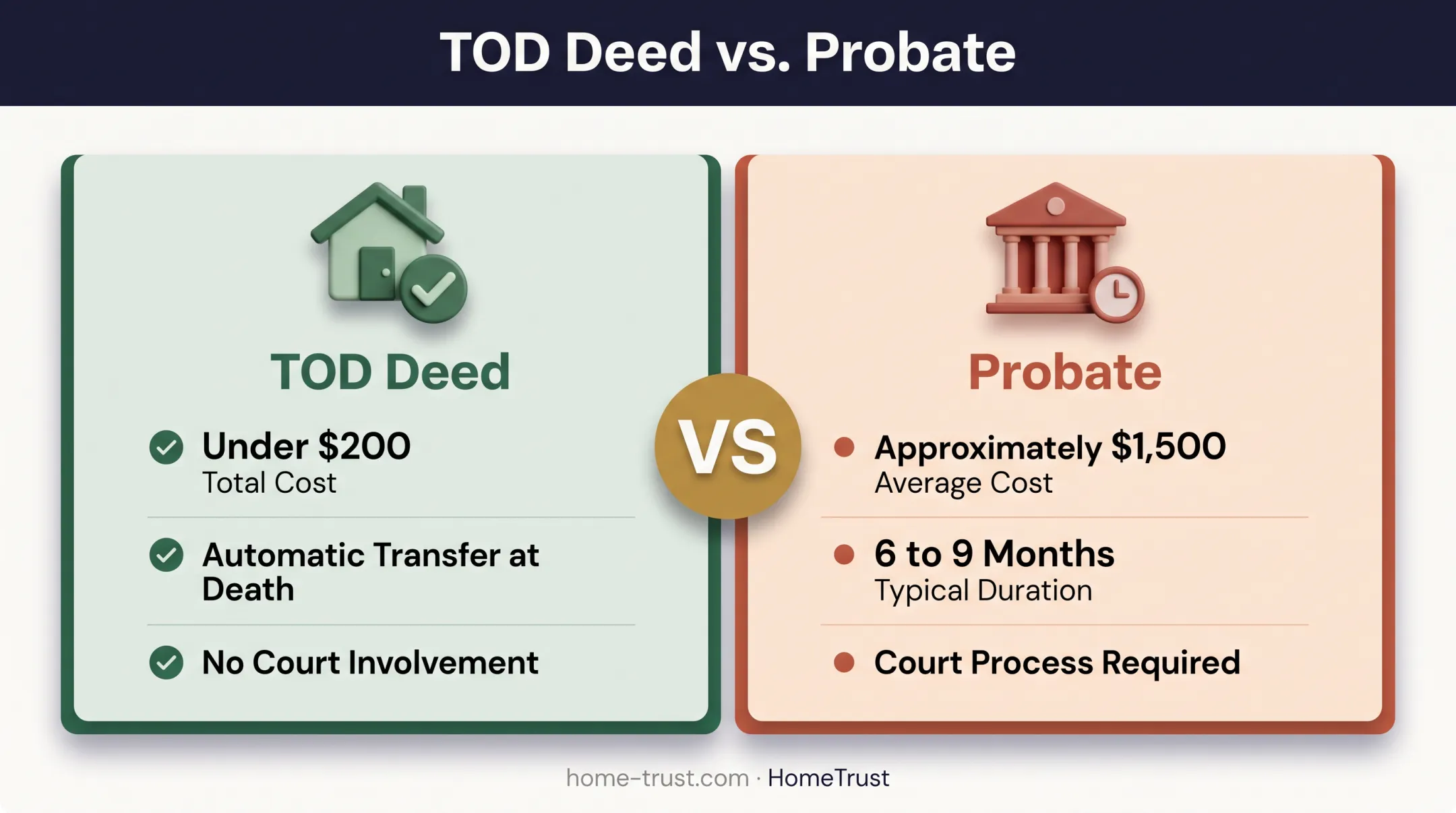 TOD Deed vs. Probate

TOD Deed

Under \$200
Total Cost

Automatic Transfer at Death

No Court Involvement

VS

Probate

Approximately \$1,500
Average Cost

6 to 9 Months
Typical Duration

Court Process Required

home-trust.com · HomeTrust